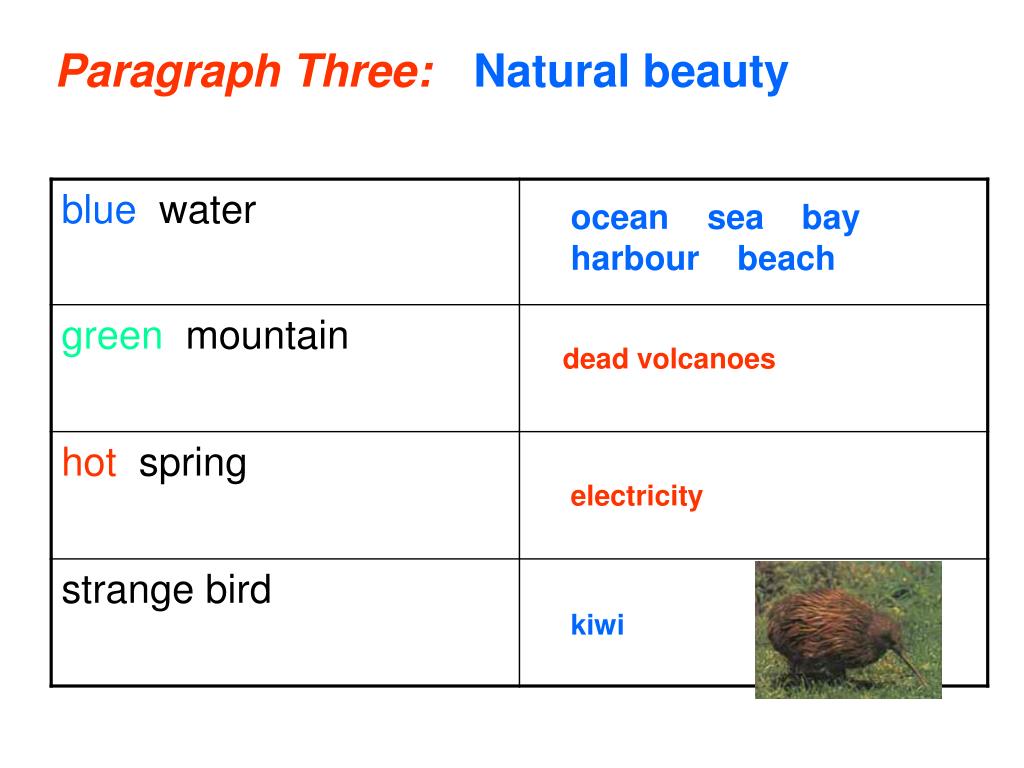 Paragraph Three: Natural beauty

| | |
|---|---|
| blue water | ocean sea bay harbour beach |
| green mountain | dead volcanoes |
| hot spring | electricity |
| strange bird | kiwi |